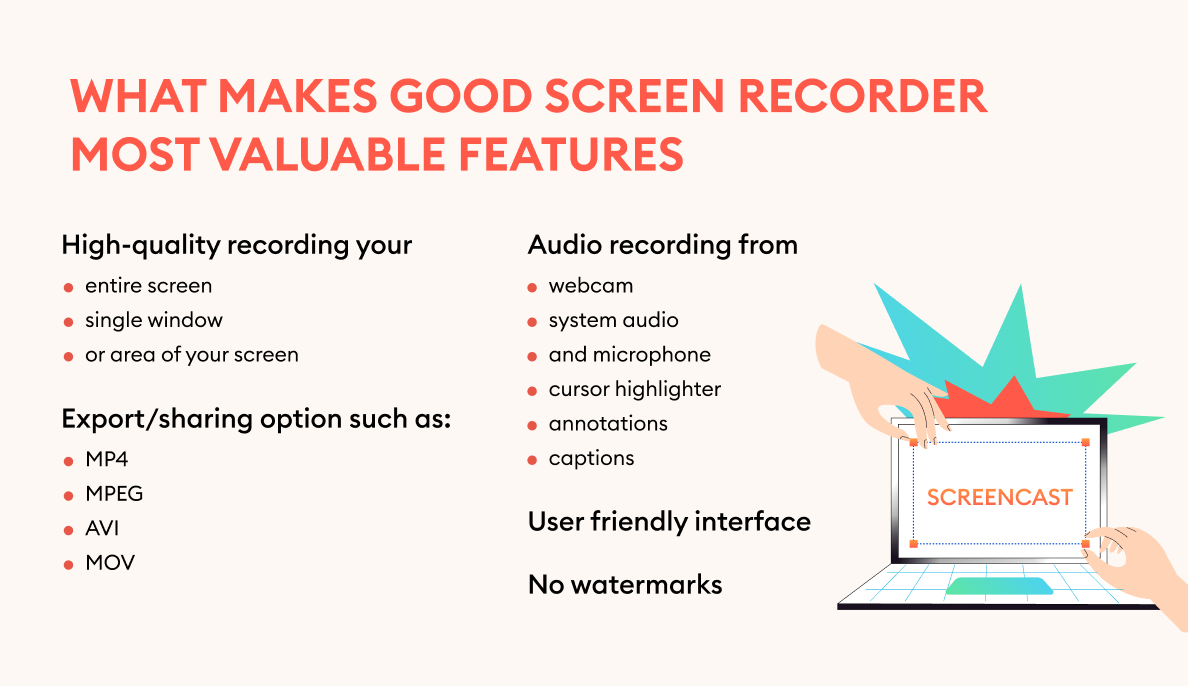 WHAT MAKES GOOD SCREEN RECORDER MOST VALUABLE FEATURES

High-quality recording your
- entire screen
- single window
- or area of your screen

Export/sharing option such as:
- MP4
- MPEG
- AVI
- MOV

Audio recording from
- webcam
- system audio
- and microphone
- cursor highlighter
- annotations
- captions

User friendly interface

No watermarks

SCREENCAST